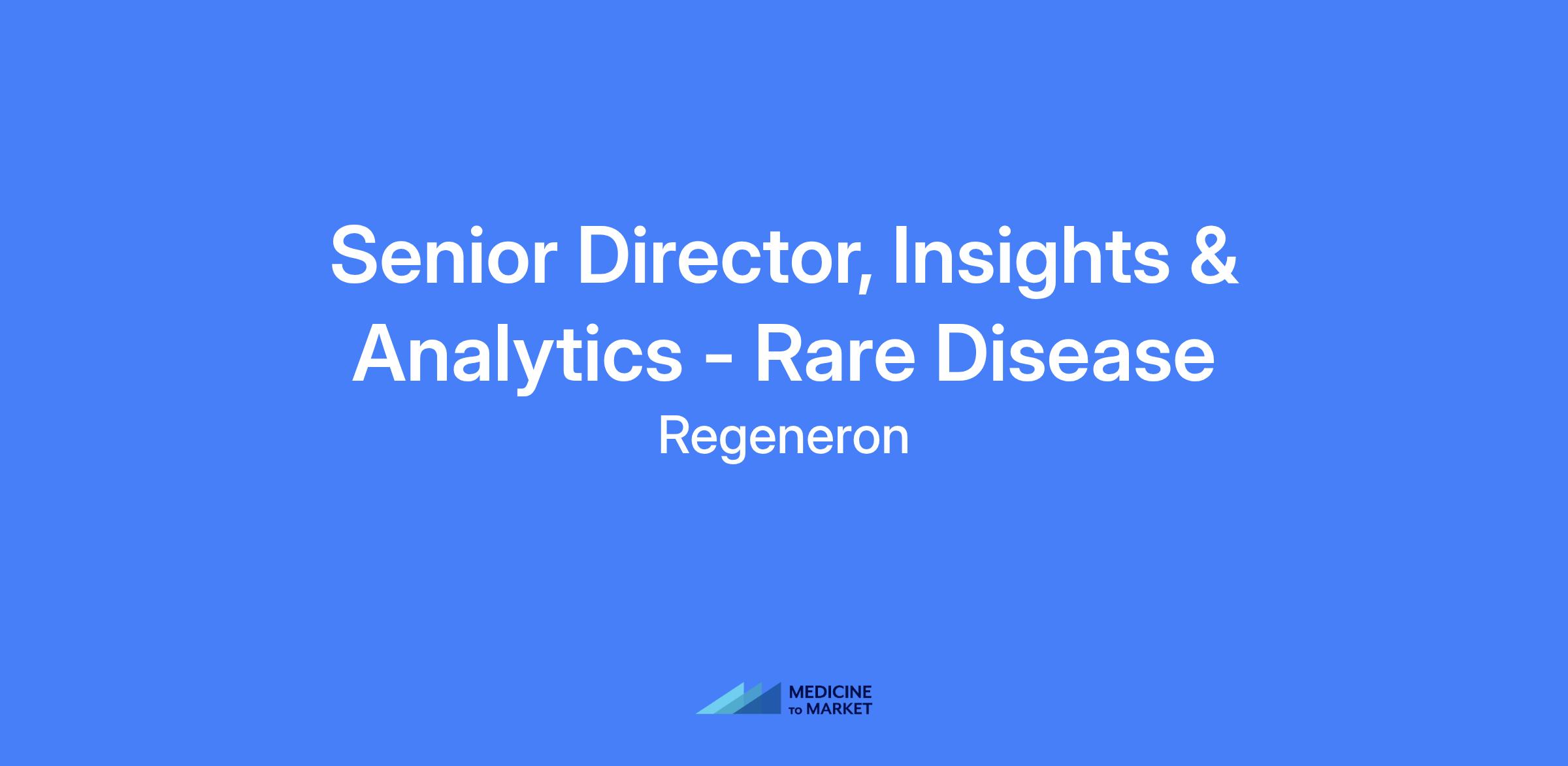 Senior Director, Insights & Analytics - Rare Disease

Regeneron

MEDICINE TO MARKET